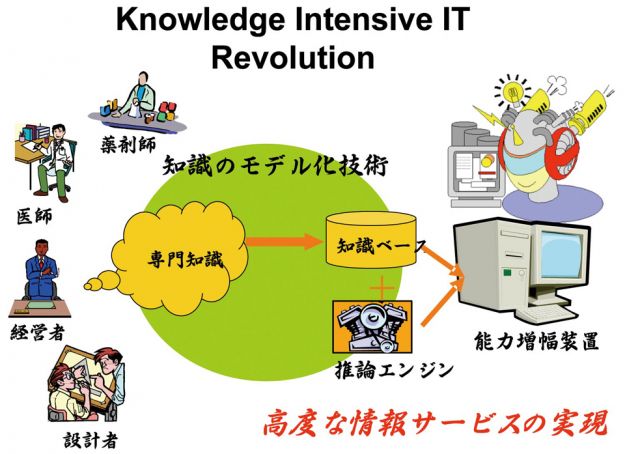 Knowledge Intensive IT Revolution

薬剤師

医師

経営者

設計者

知識のモデル化技術

専門知識

知識ベース

+

推論エンジン

能力増幅装置

高度な情報サービスの実現